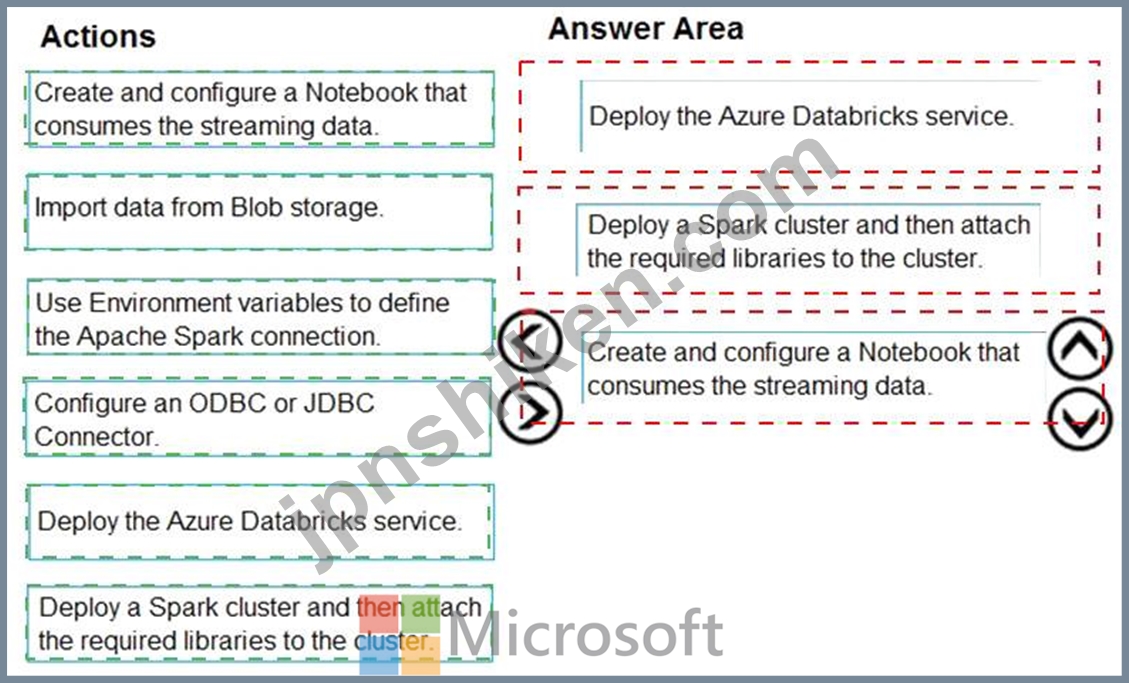 Actions

Create and configure a Notebook that consumes the streaming data.

Import data from Blob storage.

Use Environment variables to define the Apache Spark connection.

Configure an ODBC or JDBC Connector.

Deploy the Azure Databricks service.

Deploy a Spark cluster and then attach the required libraries to the cluster.

Answer Area

Deploy the Azure Databricks service.

Deploy a Spark cluster and then attach the required libraries to the cluster.

Create and configure a Notebook that consumes the streaming data.

jpnshiken.com

Microsoft